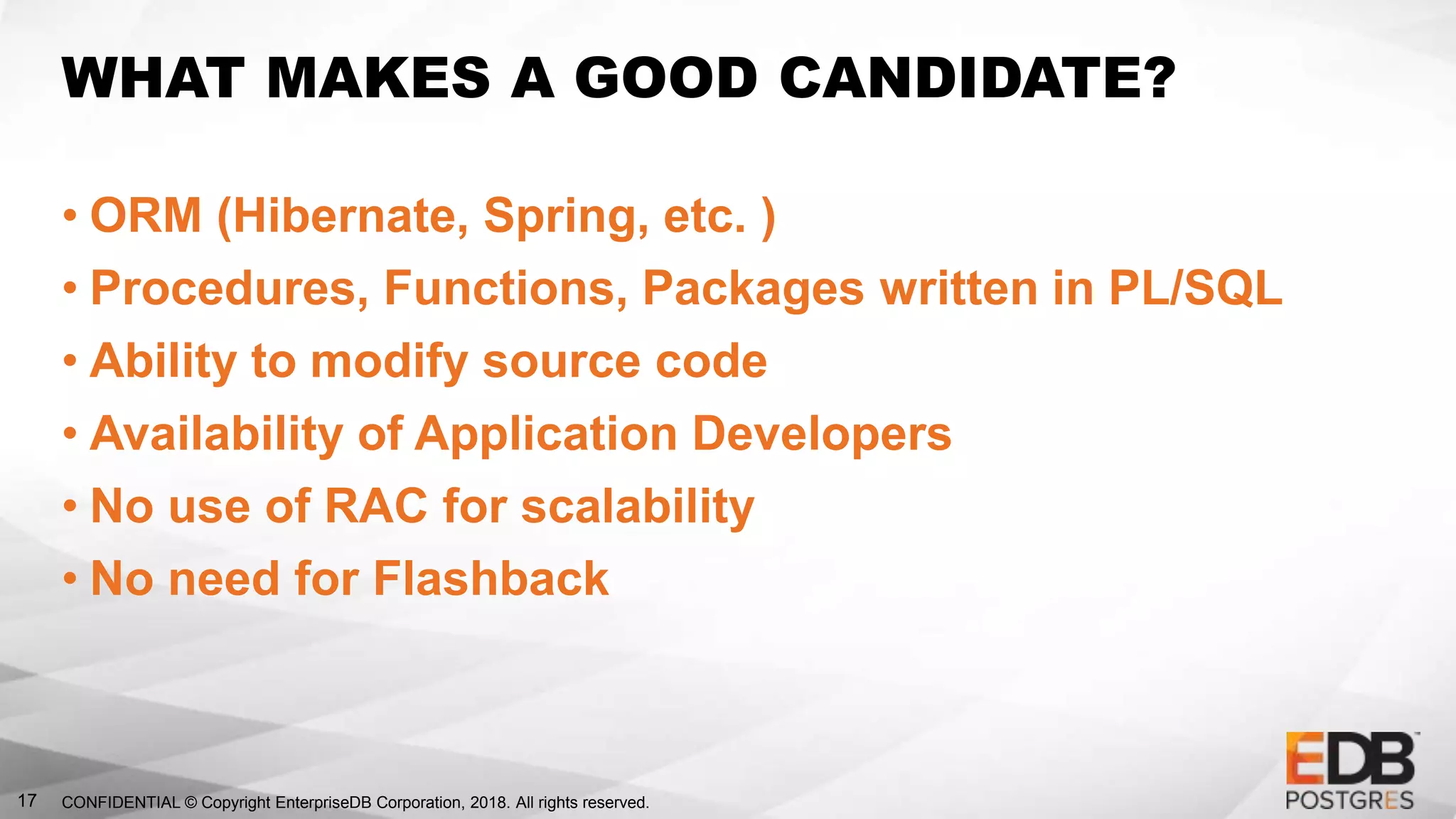 WHAT MAKES A GOOD CANDIDATE?

• ORM (Hibernate, Spring, etc. )
• Procedures, Functions, Packages written in PL/SQL
• Ability to modify source code
• Availability of Application Developers
• No use of RAC for scalability
• No need for Flashback

17 CONFIDENTIAL © Copyright EnterpriseDB Corporation, 2018. All rights reserved.

EDB POSTGRES